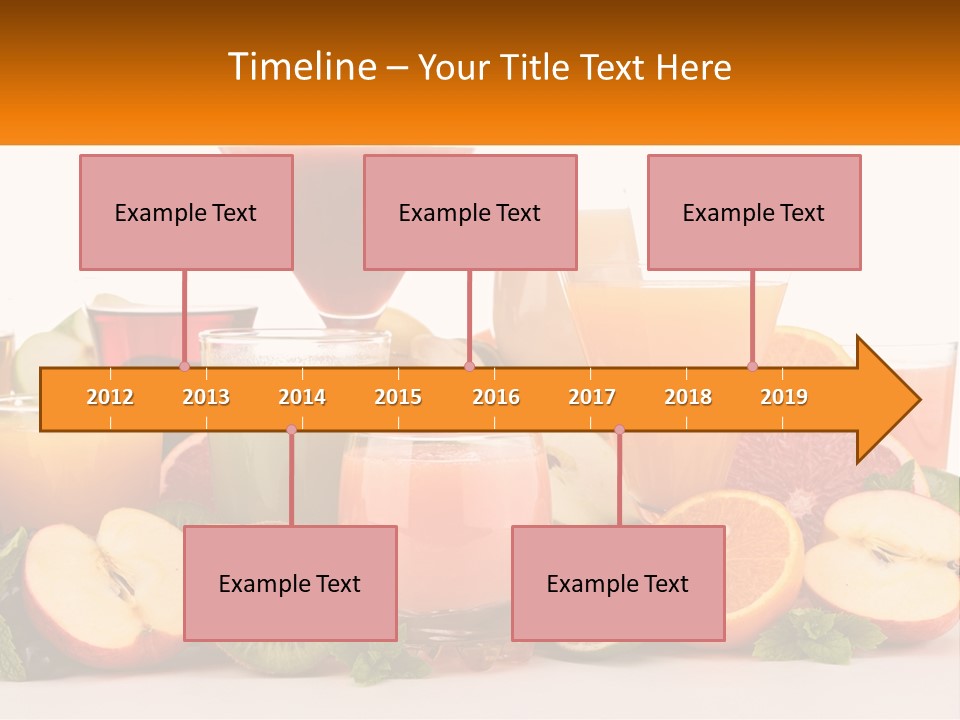 Timeline – Your Title Text Here

Example Text

Example Text

Example Text

2012 2013 2014 2015 2016 2017 2018 2019

Example Text

Example Text